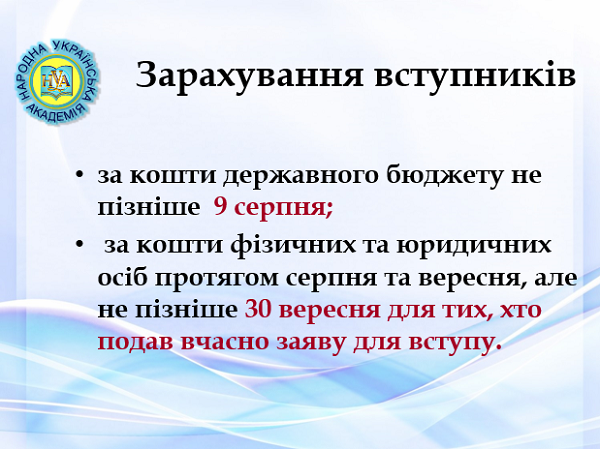 НАРОДНА УКРАЇНСЬКА АКАДЕМІЯ
НУА

Зарахування вступників

• за кошти державного бюджету не пізніше 9 серпня;
• за кошти фізичних та юридичних осіб протягом серпня та вересня, але не пізніше 30 вересня для тих, хто подав вчасно заяву для вступу.